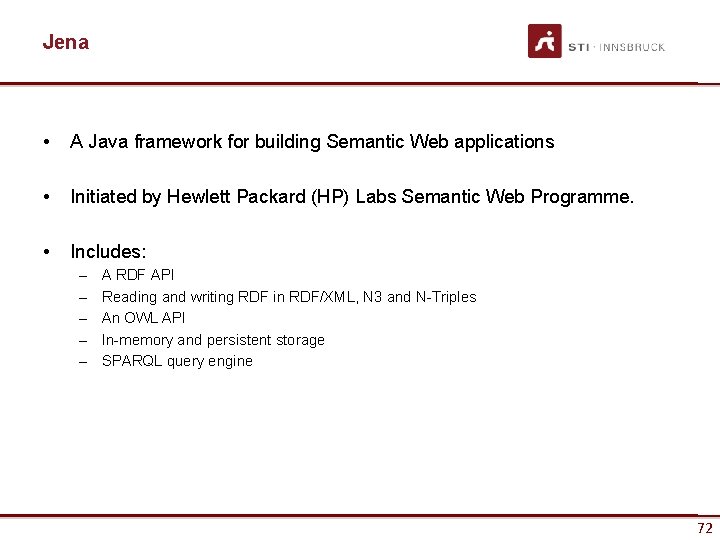 Jena

STI · INNSBRUCK

• A Java framework for building Semantic Web applications

• Initiated by Hewlett Packard (HP) Labs Semantic Web Programme.

• Includes:
– A RDF API
– Reading and writing RDF in RDF/XML, N3 and N-Triples
– An OWL API
– In-memory and persistent storage
– SPARQL query engine

72